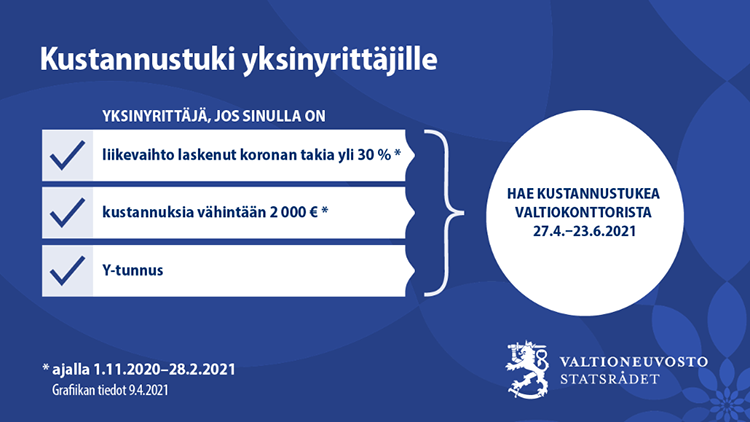 Kustannustuki yksinyrittäjille

YKSINYRITTÄJÄ, JOS SINULLA ON

liikevaihto laskenut koronan takia yli 30 % *

kustannuksia vähintään 2 000 € *

Y-tunnus

HAE KUSTANNUSTUKEA VALTIOKONTTORISTA 27.4.–23.6.2021

* ajalla 1.11.2020–28.2.2021
Grafiikan tiedot 9.4.2021

VALTIONEUVOSTO
STATSRÅDET